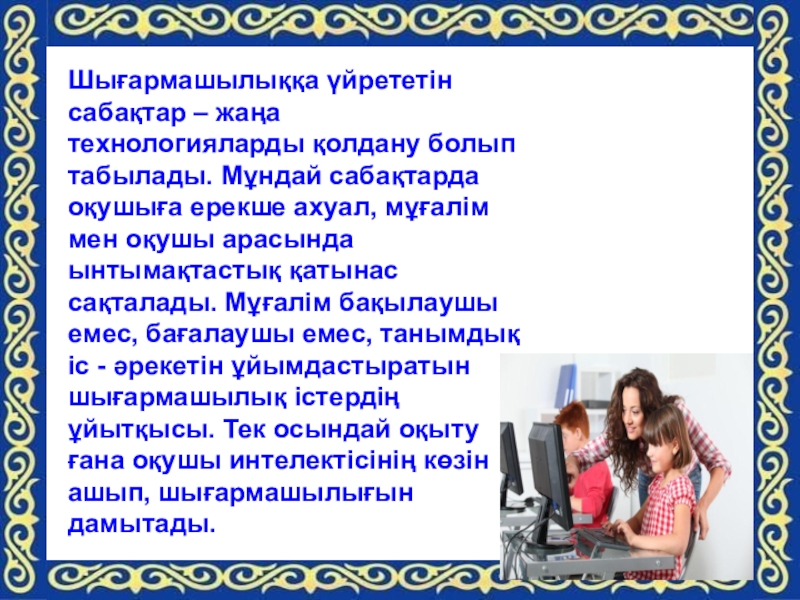 Шығармашылыққа үйрететін сабақтар – жаңа технологияларды қолдану болып табылады. Мұндай сабақтарда оқушыға ерекше ахуал, мұғалім мен оқушы арасында ынтымақтастық қатынас сақталады. Мұғалім бақылаушы емес, бағалаушы емес, танымдық іс - әрекетін ұйымдастыратын шығармашылық істердің ұйытқысы. Тек осындай оқыту ғана оқушы интелектісінің көзін ашып, шығармашылығын дамытады.